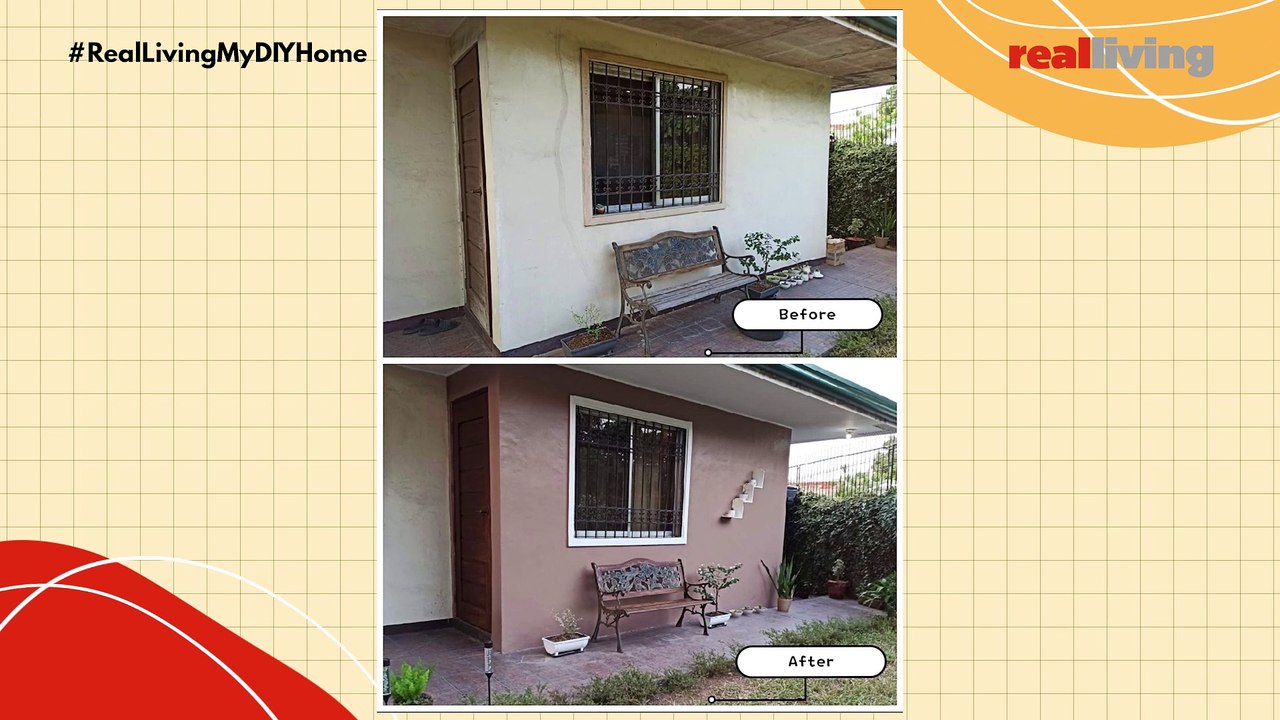 #RealLivingMyDIYHome

realliving

Before

After